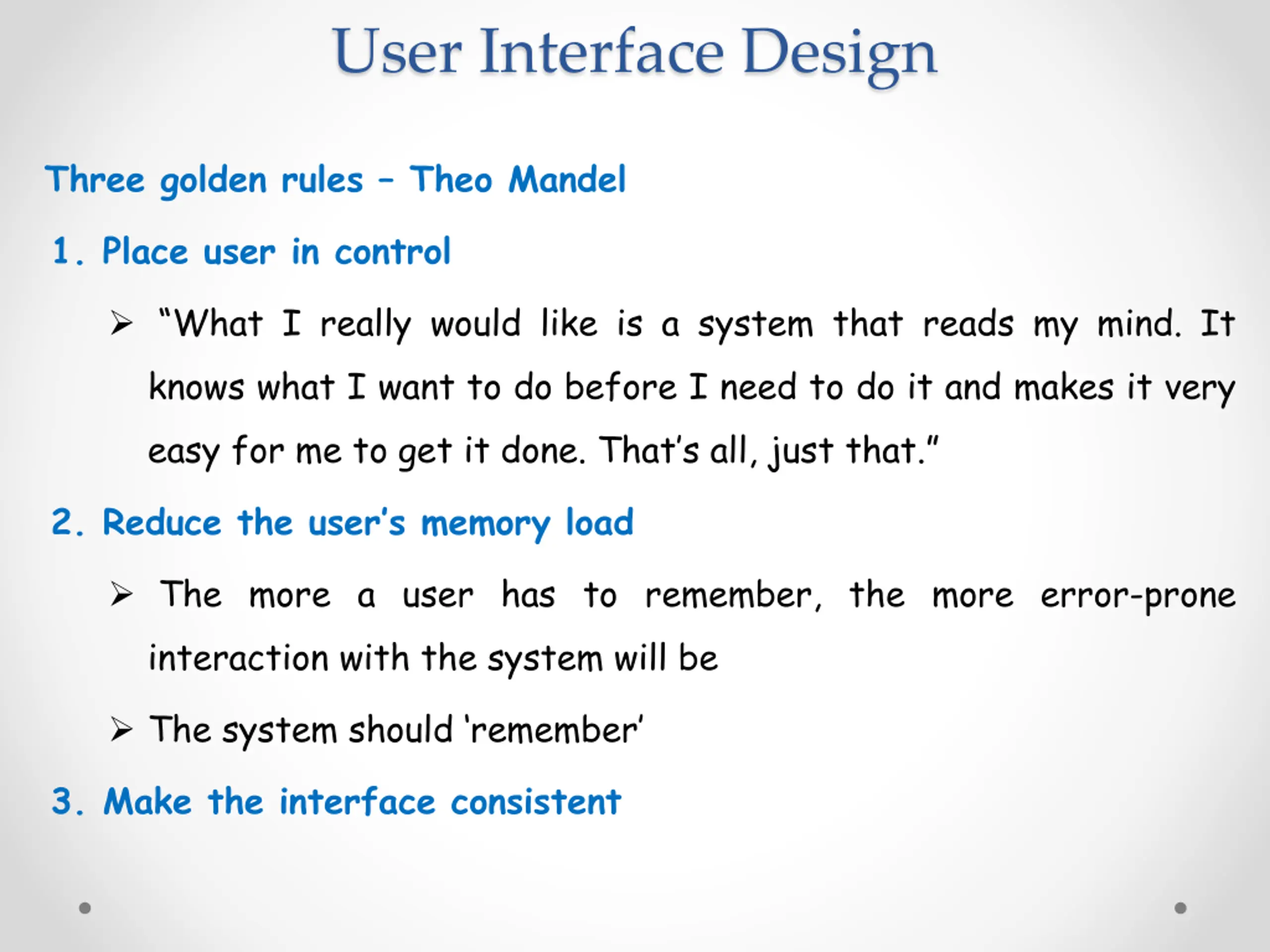 User Interface Design

Three golden rules – Theo Mandel

1. Place user in control

➢ “What I really would like is a system that reads my mind. It knows what I want to do before I need to do it and makes it very easy for me to get it done. That’s all, just that.”

2. Reduce the user’s memory load

➢ The more a user has to remember, the more error-prone interaction with the system will be

➢ The system should ‘remember’

3. Make the interface consistent